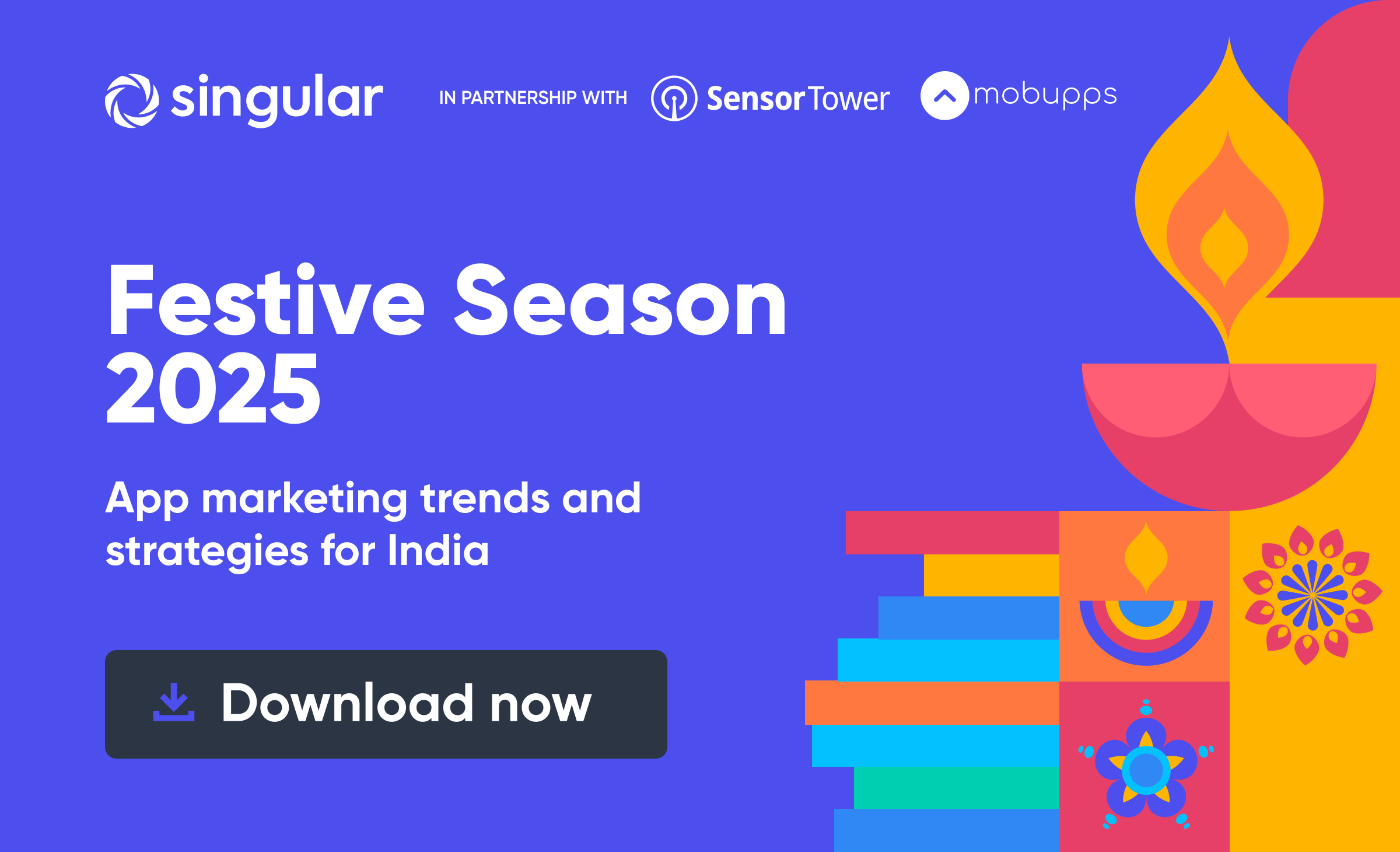 singular IN PARTNERSHIP WITH SensorTower mobupps

Festive Season 2025

App marketing trends and strategies for India

Download now